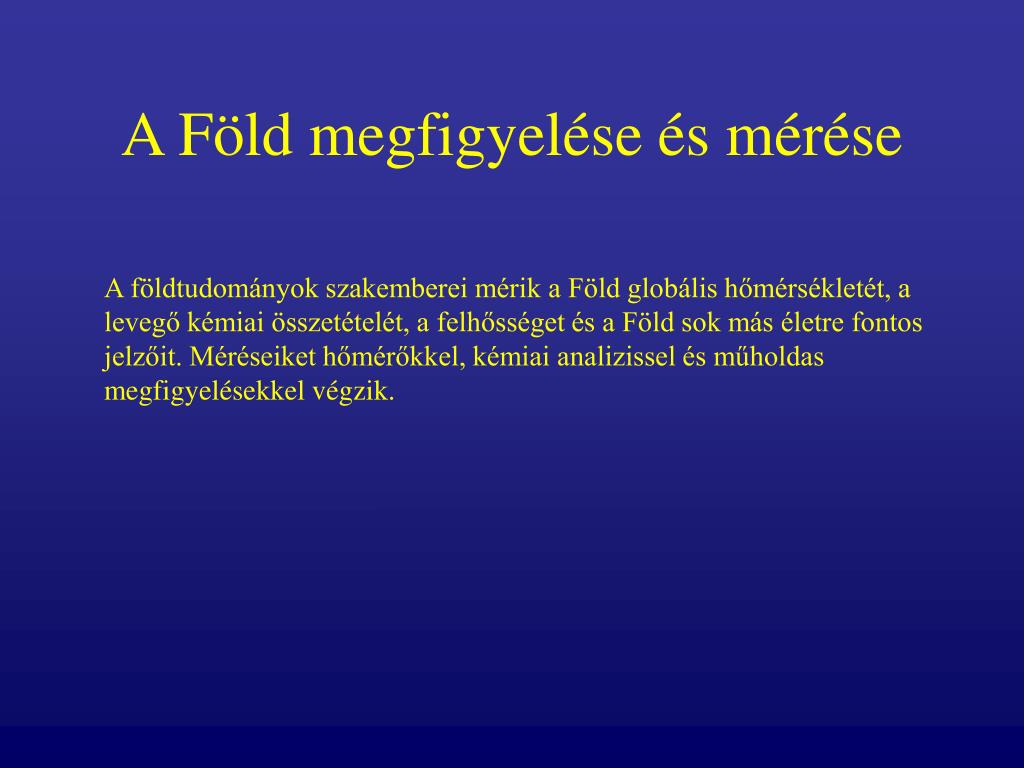 A Föld megfigyelése és mérése

A földtudományok szakemberei mérik a Föld globális hőmérsékletét, a levegő kémiai összetételét, a felhősséget és a Föld sok más életre fontos jelzőit. Méréseiket hőmérőkkel, kémiai analizissel és műholdas megfigyelésekkel végzik.